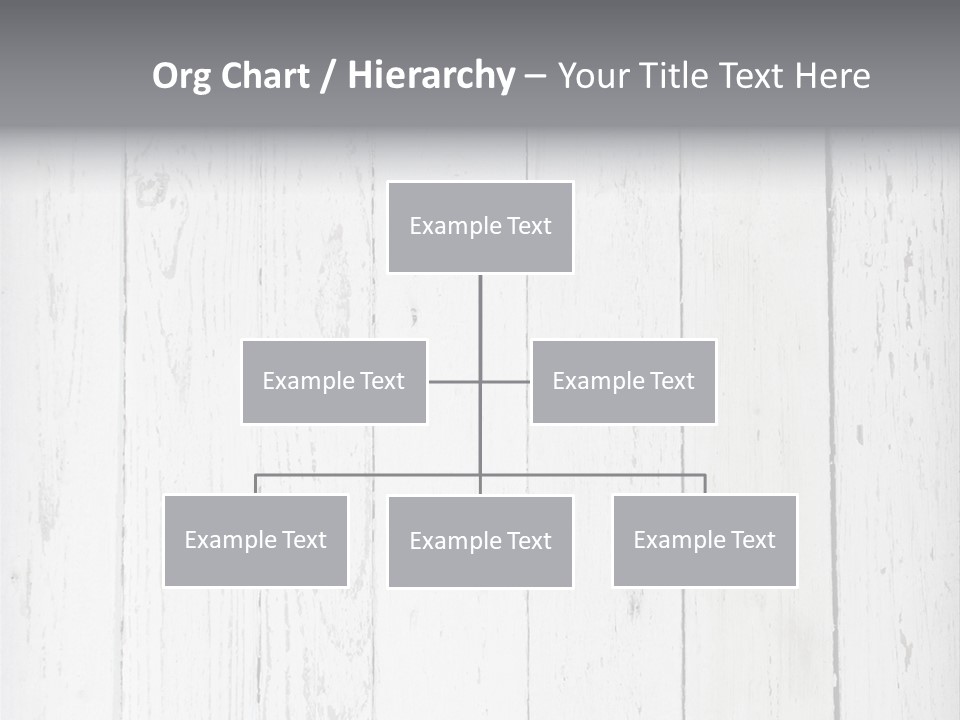 Org Chart / Hierarchy – Your Title Text Here

Example Text

Example Text

Example Text

Example Text

Example Text

Example Text